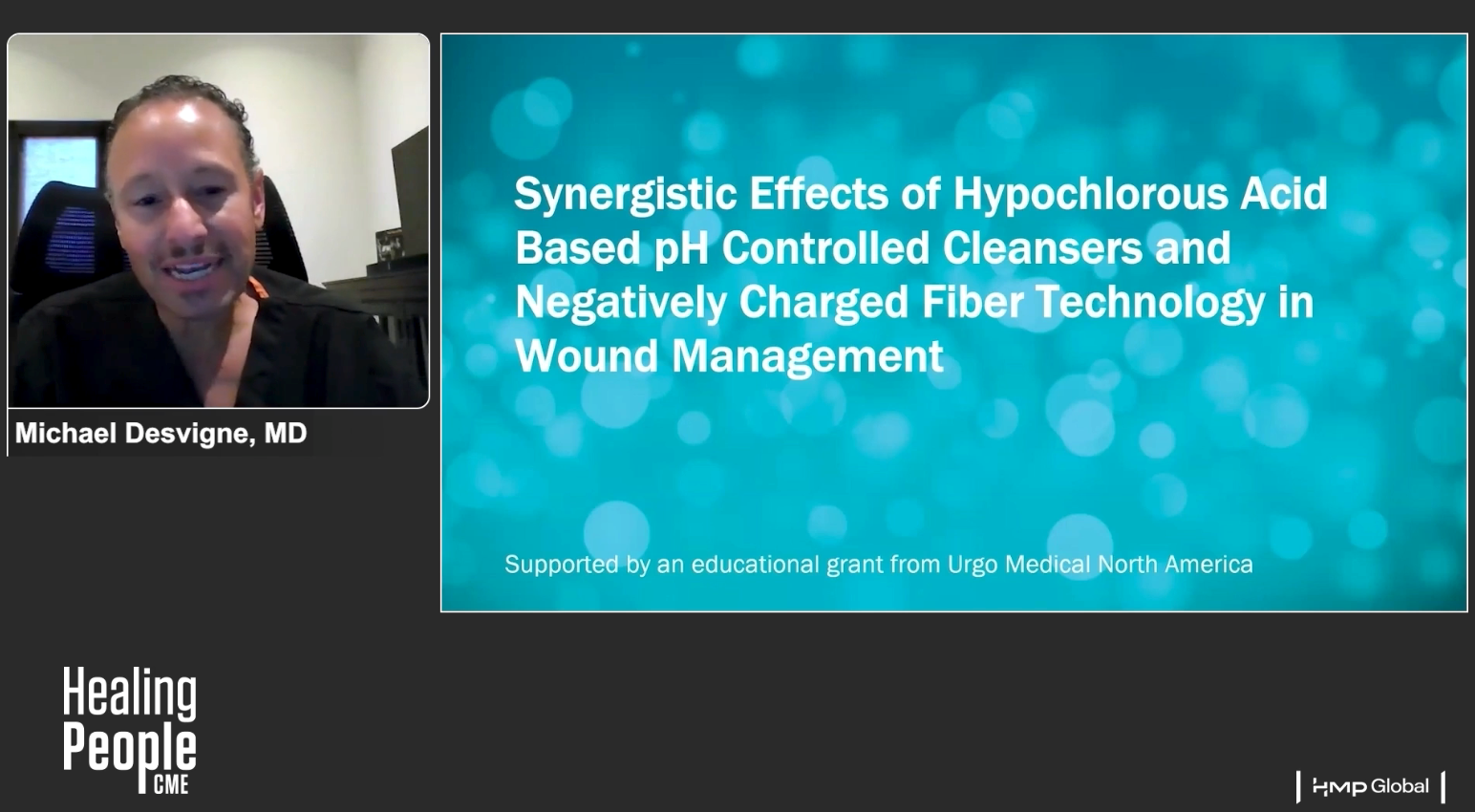 Michael Desvigne, MD

Synergistic Effects of Hypochlorous Acid Based pH Controlled Cleansers and Negatively Charged Fiber Technology in Wound Management

Supported by an educational grant from Urgo Medical North America

Healing People CME

HMP Global